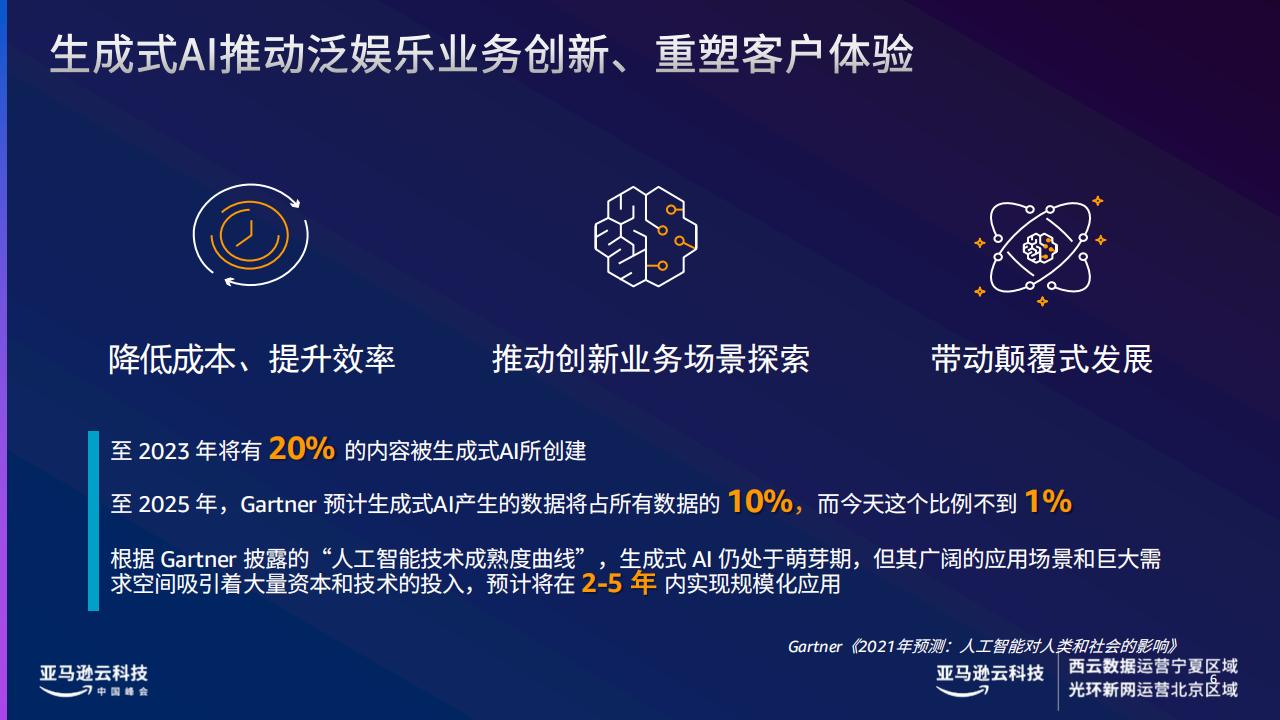 生成式AI推动泛娱乐业务创新、重塑客户体验

降低成本、提升效率

推动创新业务场景探索

带动颠覆式发展

至 2023 年将有 20% 的内容被生成式AI所创建

至 2025 年，Gartner 预计生成式AI产生的数据将占所有数据的 10%，而今天这个比例不到 1%

根据 Gartner 披露的“人工智能技术成熟度曲线”，生成式 AI 仍处于萌芽期，但其广阔的应用场景和巨大需求空间吸引着大量资本和技术的投入，预计将在 2-5 年 内实现规模化应用

Gartner《2021年预测：人工智能对人类和社会的影响》

亚马逊云科技
中国峰会

亚马逊云科技
西云数据运营宁夏区域
光环新网运营北京区域

6